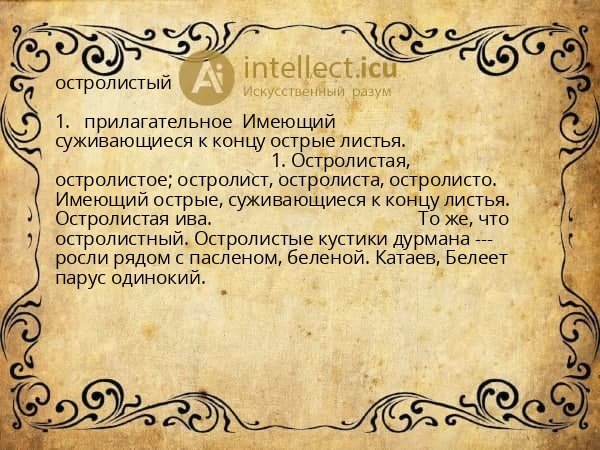 остролистый

Ai intellect.icu
Искусственный разум

1. прилагательное Имеющий суживающиеся к концу острые листья. 1. Остролистая, остролистое; остролист, остролиста, остролисто. Имеющий острые, суживающиеся к концу листья. Остролистая ива. То же, что остролистный. Остролистые кустики дурмана --- росли рядом с пасленом, беленой. Катаев, Белеет парус одинокий.